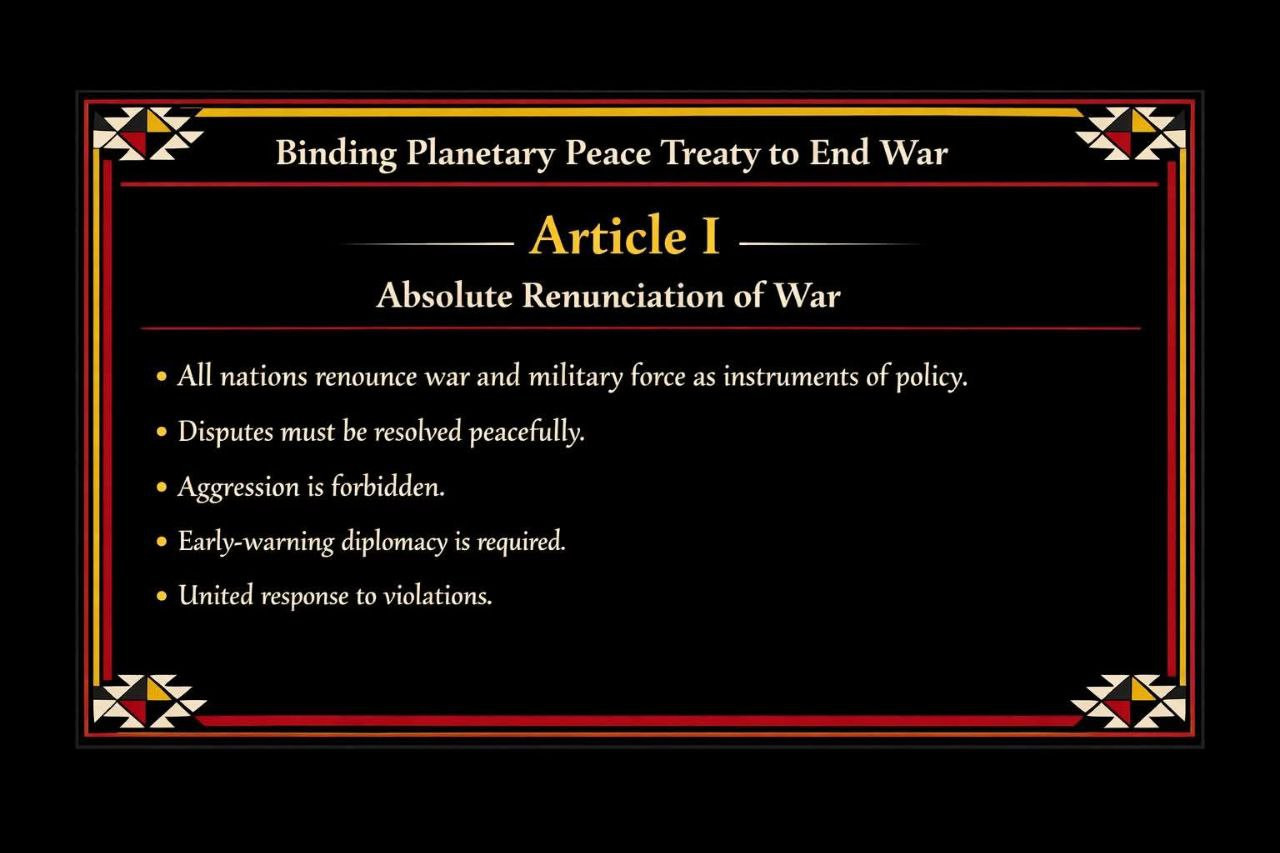 Binding Planetary Peace Treaty to End War

Article I

Absolute Renunciation of War

• All nations renounce war and military force as instruments of policy.

• Disputes must be resolved peacefully.

• Aggression is forbidden.

• Early-warning diplomacy is required.

• United response to violations.